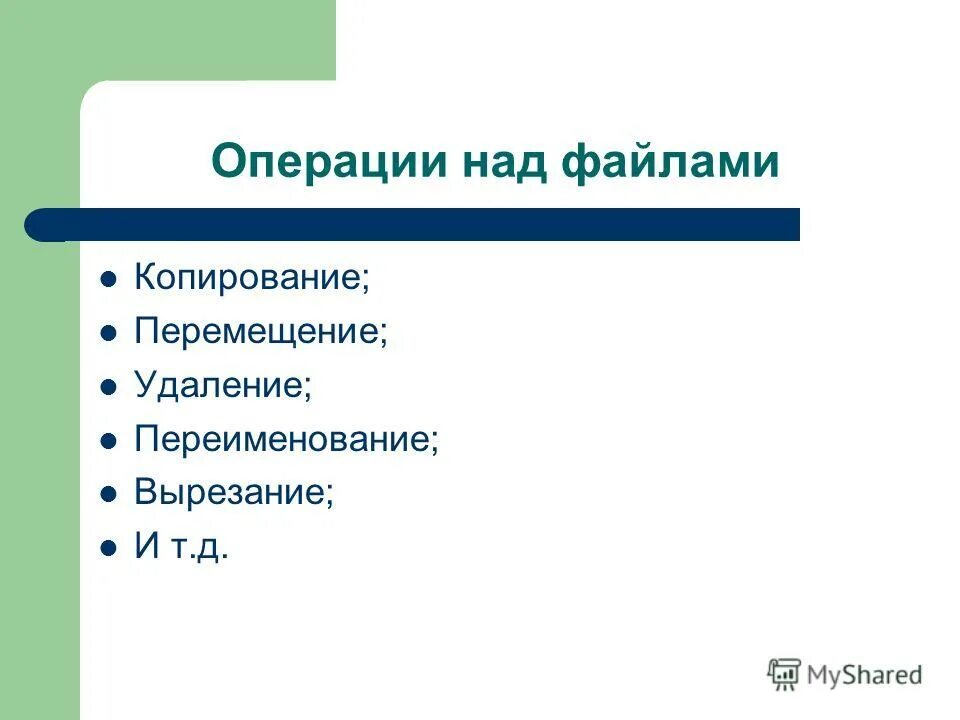 Операции над файлами

- Копирование;
- Перемещение;
- Удаление;
- Переименование;
- Вырезание;
- И т.д.

MyShared